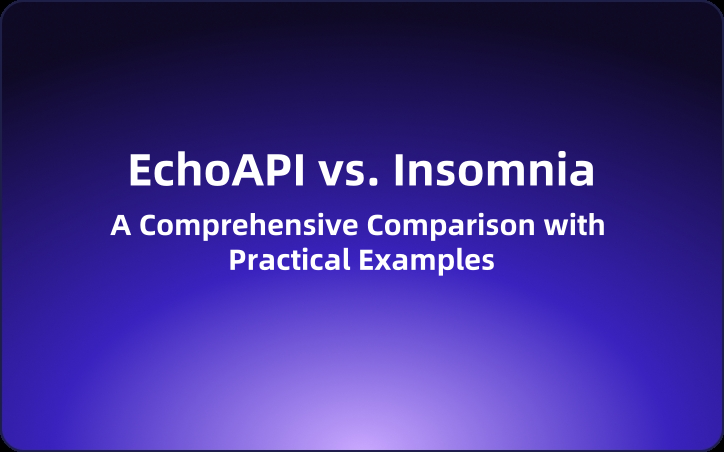 EchoAPI vs. Insomnia

A Comprehensive Comparison with Practical Examples